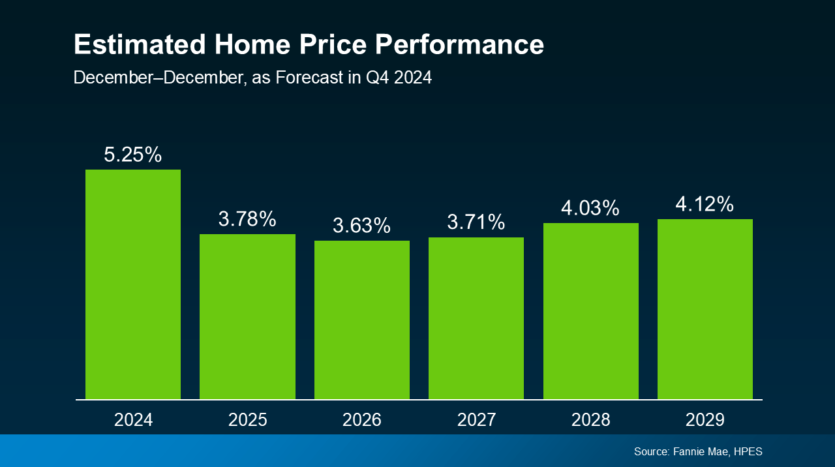 Estimated Home Price Performance

December–December, as Forecast in Q4 2024

5.25%

3.78%

3.63%

3.71%

4.03%

4.12%

2024

2025

2026

2027

2028

2029

Source: Fannie Mae, HPES